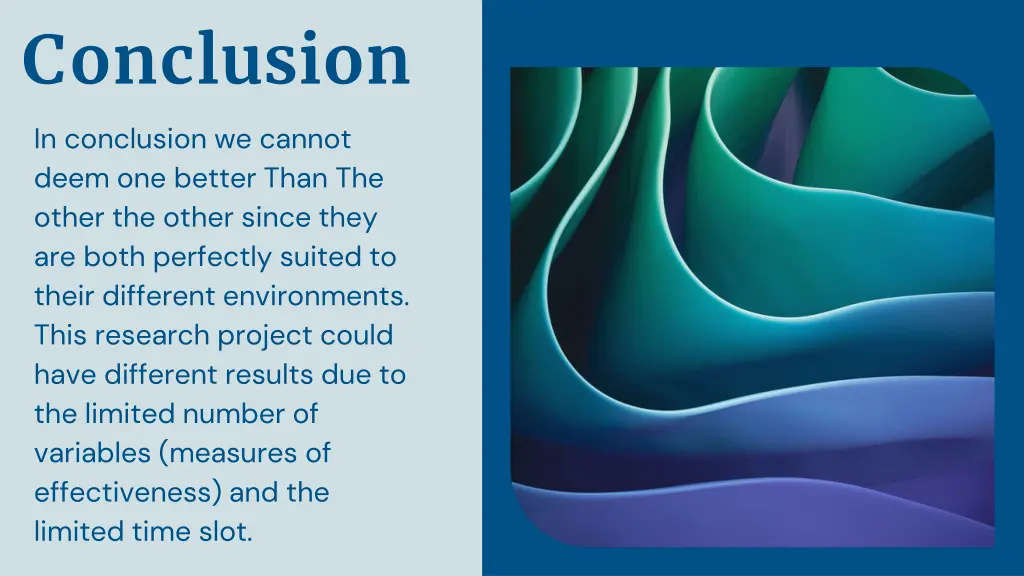 Conclusion

In conclusion we cannot deem one better Than The other the other since they are both perfectly suited to their different environments. This research project could have different results due to the limited number of variables (measures of effectiveness) and the limited time slot.